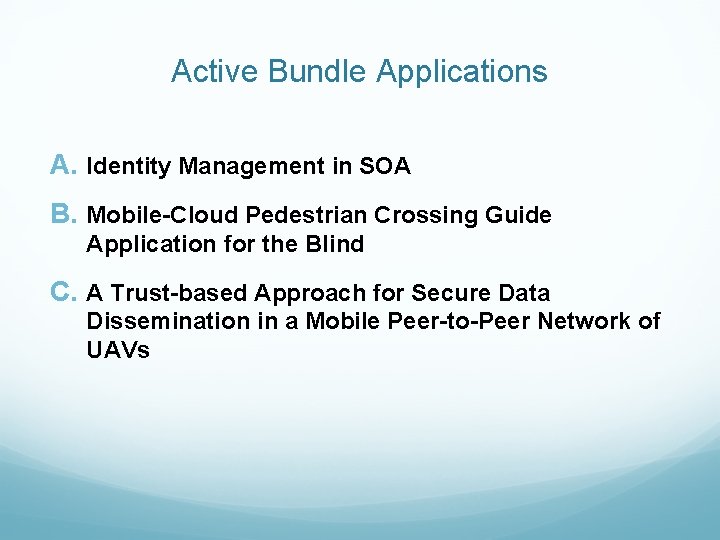 Active Bundle Applications

A. Identity Management in SOA

B. Mobile-Cloud Pedestrian Crossing Guide Application for the Blind

C. A Trust-based Approach for Secure Data Dissemination in a Mobile Peer-to-Peer Network of UAVs